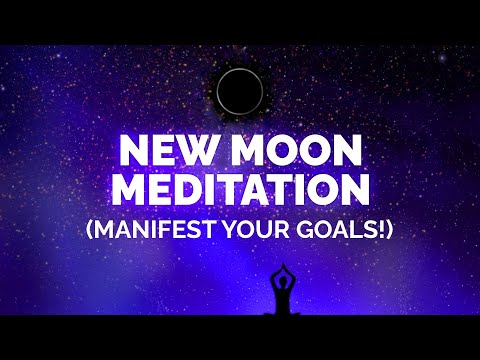 NEW MOON MEDITATION
(MANIFEST YOUR GOALS!)